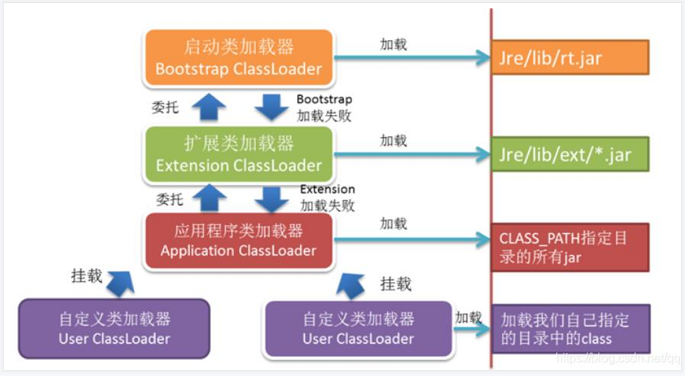 启动类加载器
Bootstrap ClassLoader

加载

Jre/lib/rt.jar

委托

Bootstrap
加载失败

扩展类加载器
Extension ClassLoader

加载

Jre/lib/ext/*.jar

委托

Extension
加载失败

应用程序类加载器
Application ClassLoader

加载

CLASS_PATH指定目录的所有jar

挂载

挂载

自定义类加载器
User ClassLoader

自定义类加载器
User ClassLoader

加载

加载我们自己指定的目录中的class

https://blog.csdn.net/qq